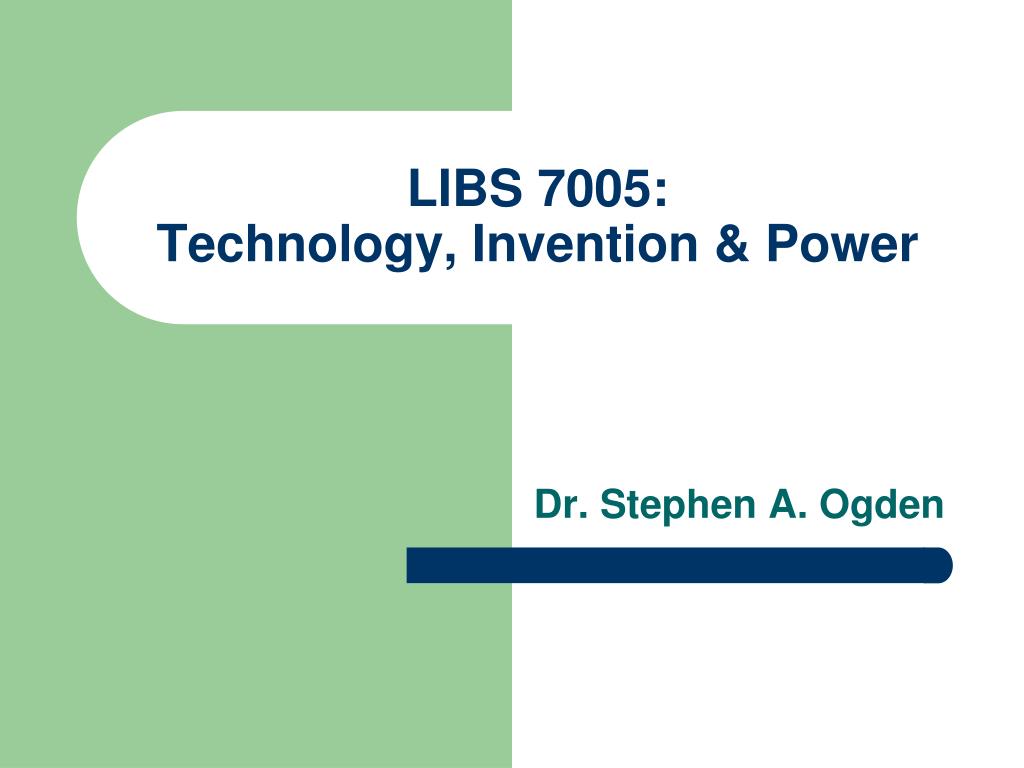 LIBS 7005:
Technology, Invention & Power

Dr. Stephen A. Ogden